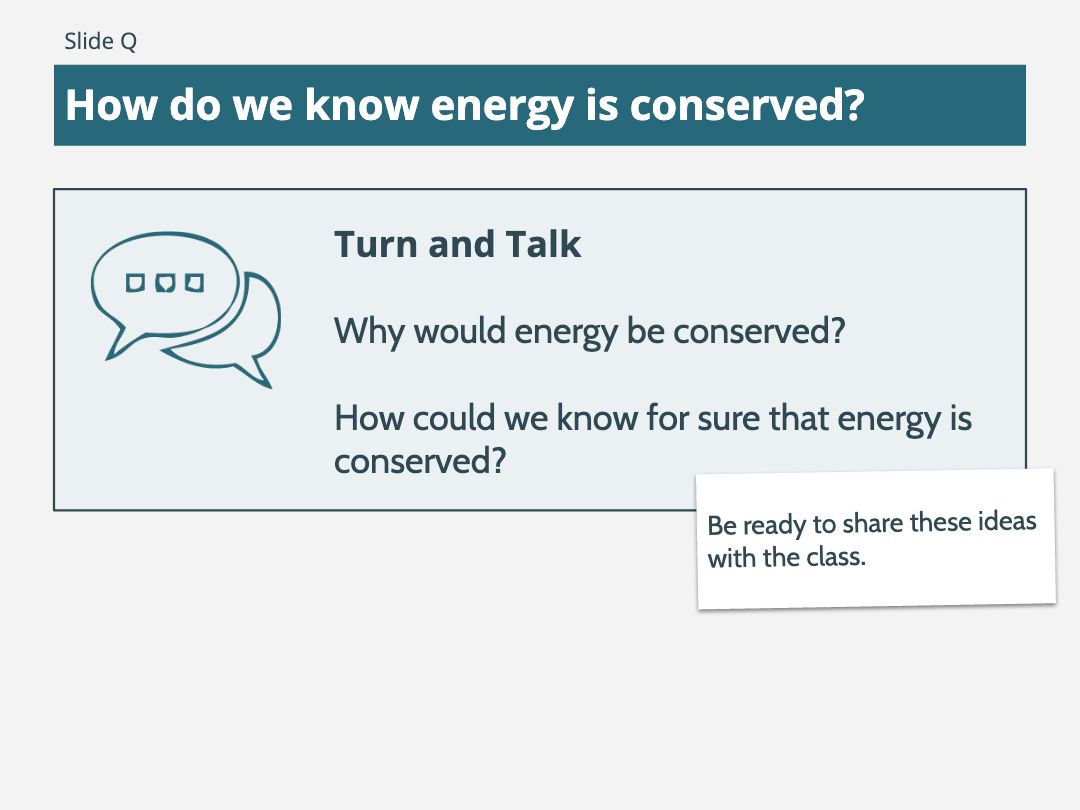 Slide Q

How do we know energy is conserved?

Turn and Talk

Why would energy be conserved?

How could we know for sure that energy is conserved?

Be ready to share these ideas with the class.